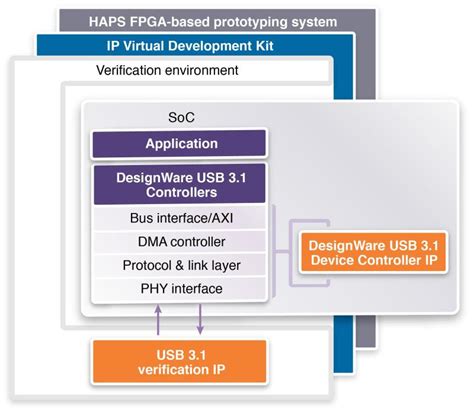 HAPS FPGA-based prototyping system

IP Virtual Development Kit

Verification environment

SoC

Application

DesignWare USB 3.1 Controllers

Bus interface/AXI

DMA controller

Protocol & link layer

PHY interface

DesignWare USB 3.1 Device Controller IP

USB 3.1 verification IP